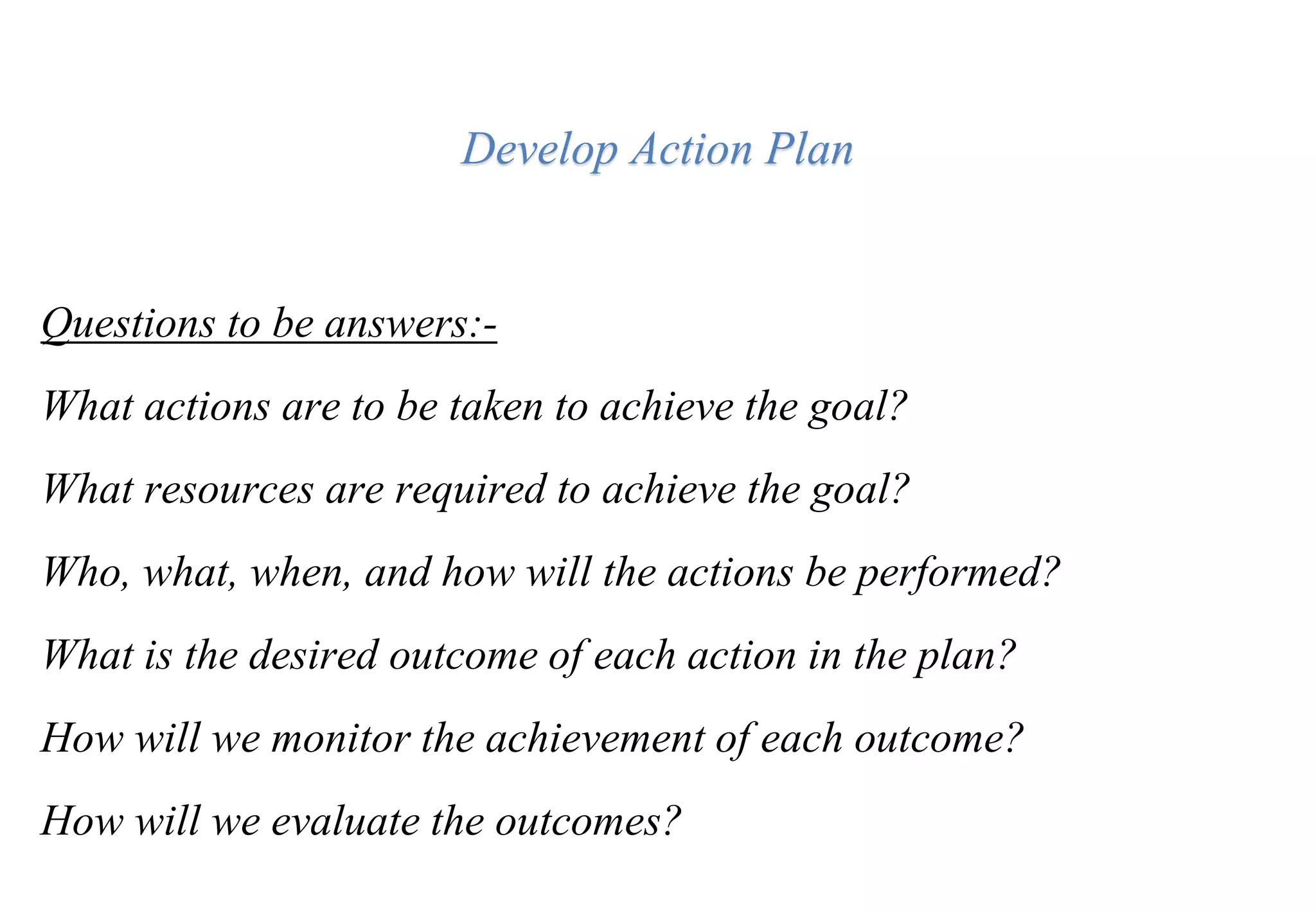 Develop Action Plan

Questions to be answers:-

What actions are to be taken to achieve the goal?

What resources are required to achieve the goal?

Who, what, when, and how will the actions be performed?

What is the desired outcome of each action in the plan?

How will we monitor the achievement of each outcome?

How will we evaluate the outcomes?